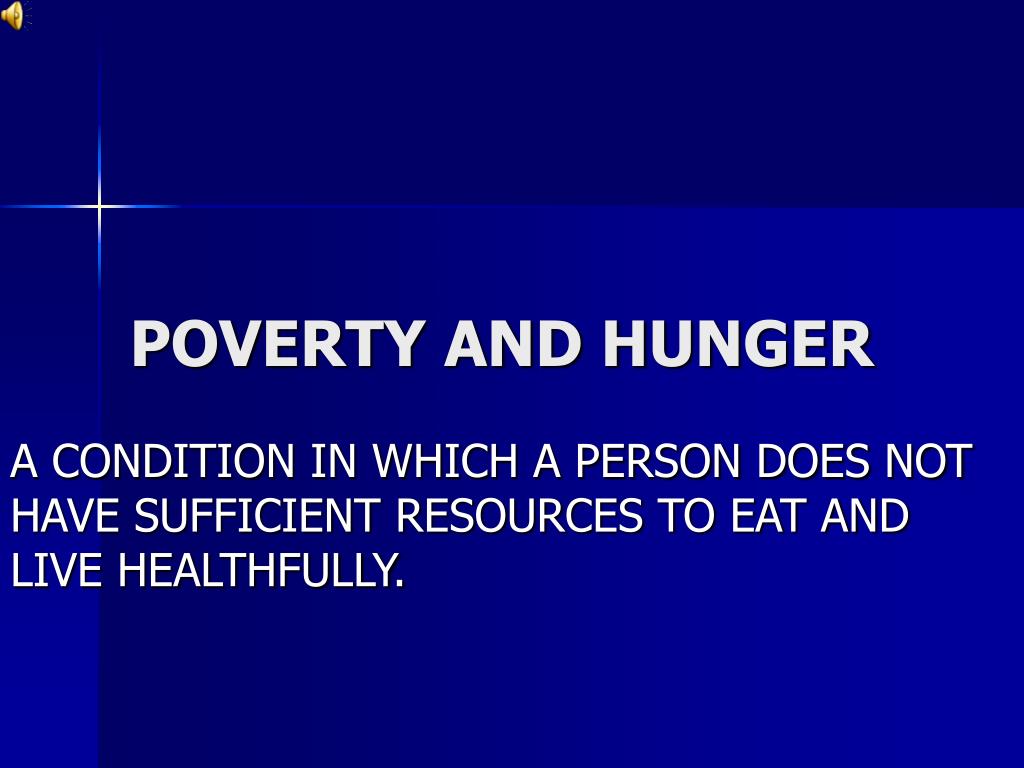 POVERTY AND HUNGER

A CONDITION IN WHICH A PERSON DOES NOT HAVE SUFFICIENT RESOURCES TO EAT AND LIVE HEALTHFULLY.